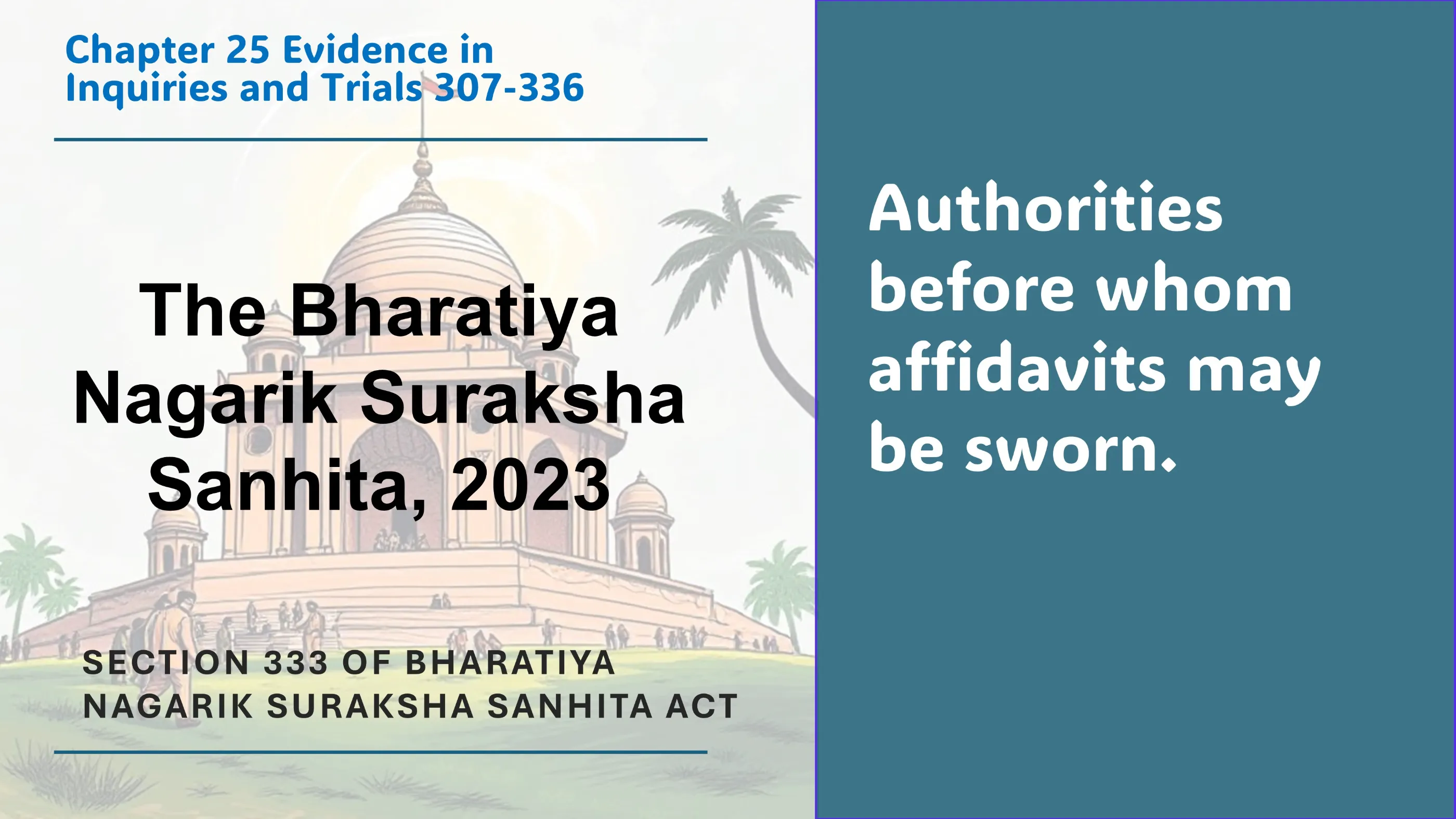 Chapter 25 Evidence in Inquiries and Trials 307-336

The Bharatiya Nagarik Suraksha Sanhita, 2023

SECTION 333 OF BHARATIYA NAGARIK SURAKSHA SANHITA ACT

Authorities before whom affidavits may be sworn.